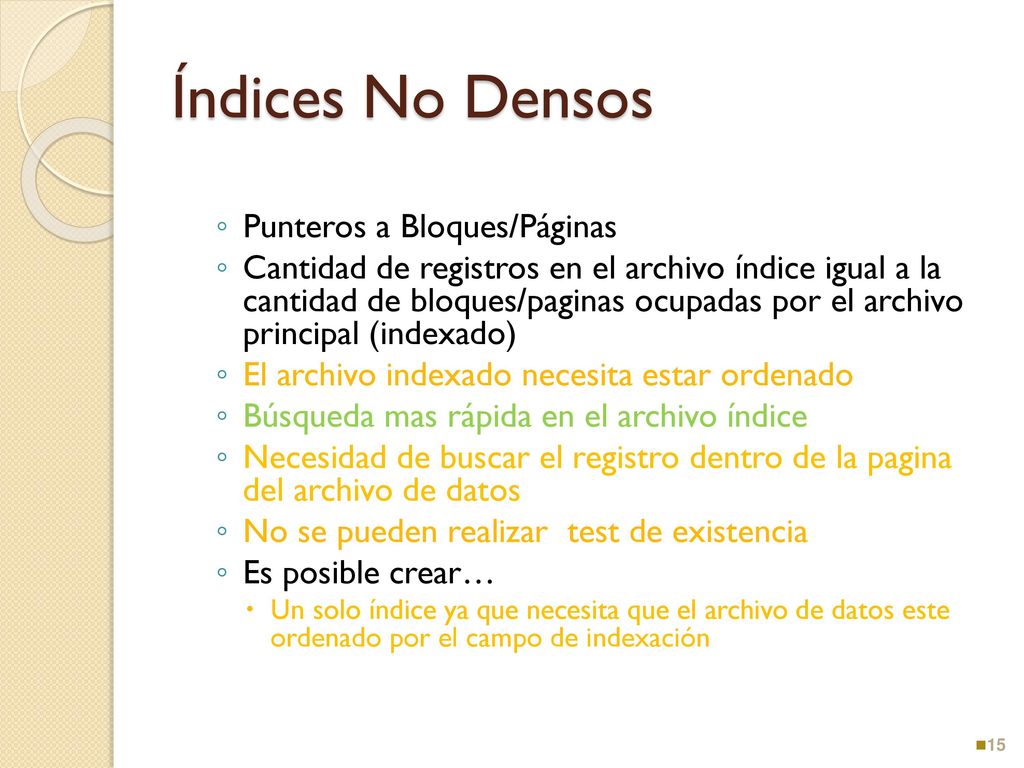 Índices No Densos

◦ Punteros a Bloques/Páginas
◦ Cantidad de registros en el archivo índice igual a la cantidad de bloques/paginas ocupadas por el archivo principal (indexado)
◦ El archivo indexado necesita estar ordenado
◦ Búsqueda mas rápida en el archivo índice
◦ Necesidad de buscar el registro dentro de la pagina del archivo de datos
◦ No se pueden realizar test de existencia
◦ Es posible crear…
  • Un solo índice ya que necesita que el archivo de datos este ordenado por el campo de indexación

15